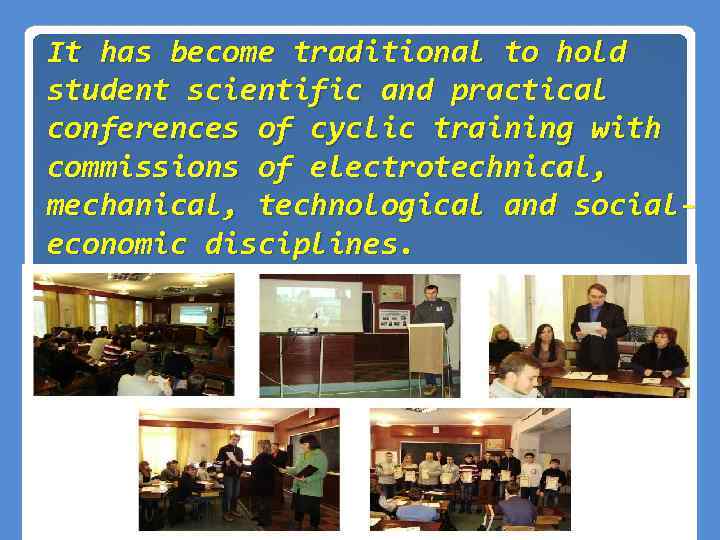 It has become traditional to hold student scientific and practical conferences of cyclic training with commissions of electrotechnical, mechanical, technological and social-economic disciplines.